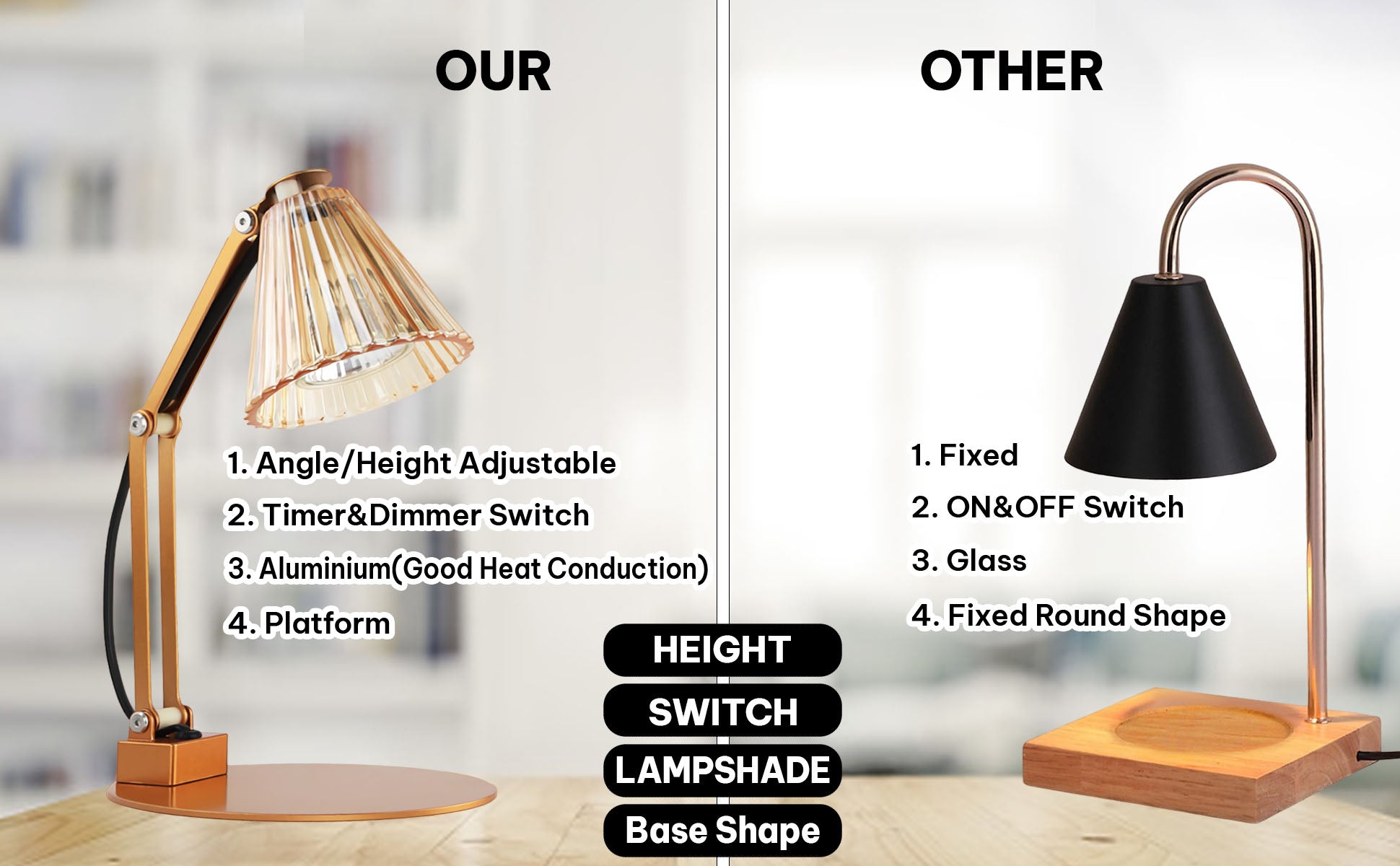 OUR

1. Angle/Height Adjustable
2. Timer&Dimmer Switch
3. Aluminium(Good Heat Conduction)
4. Platform

OTHER

1. Fixed
2. ON&OFF Switch
3. Glass
4. Fixed Round Shape

HEIGHT
SWITCH
LAMPSHADE
Base Shape